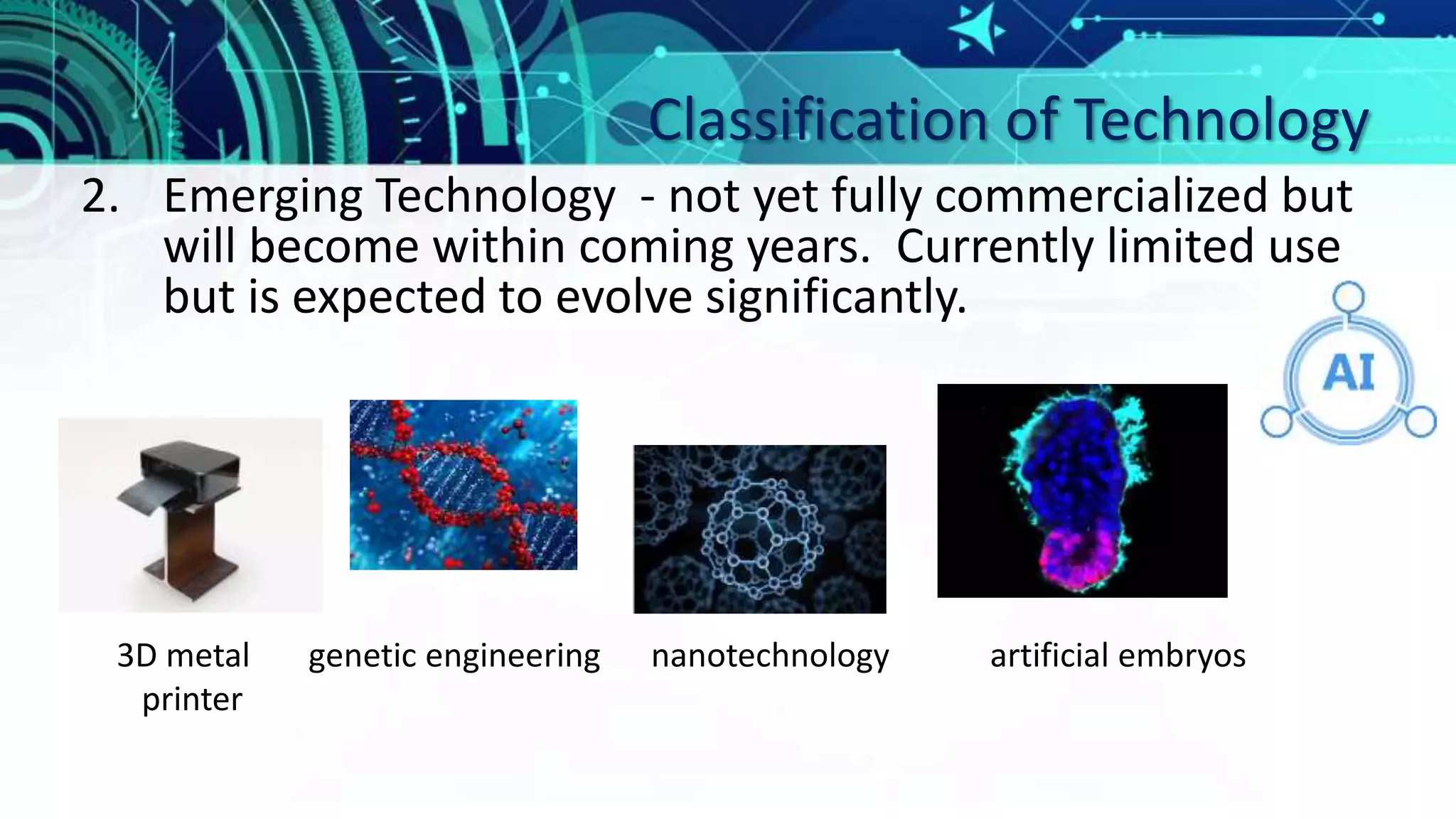 Classification of Technology

2. Emerging Technology - not yet fully commercialized but will become within coming years. Currently limited use but is expected to evolve significantly.

AI

3D metal printer

genetic engineering

nanotechnology

artificial embryos